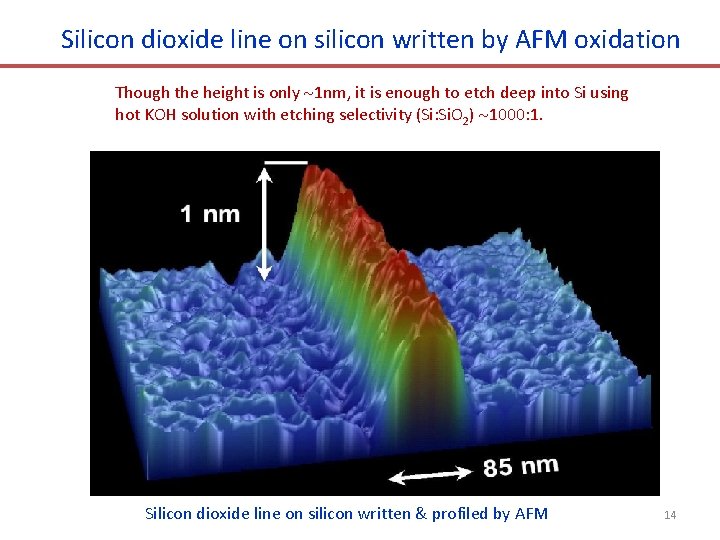 Silicon dioxide line on silicon written by AFM oxidation

Though the height is only ~1nm, it is enough to etch deep into Si using hot KOH solution with etching selectivity (Si:$SiO_2$) ~1000:1.

1 nm

85 nm

Silicon dioxide line on silicon written & profiled by AFM

14